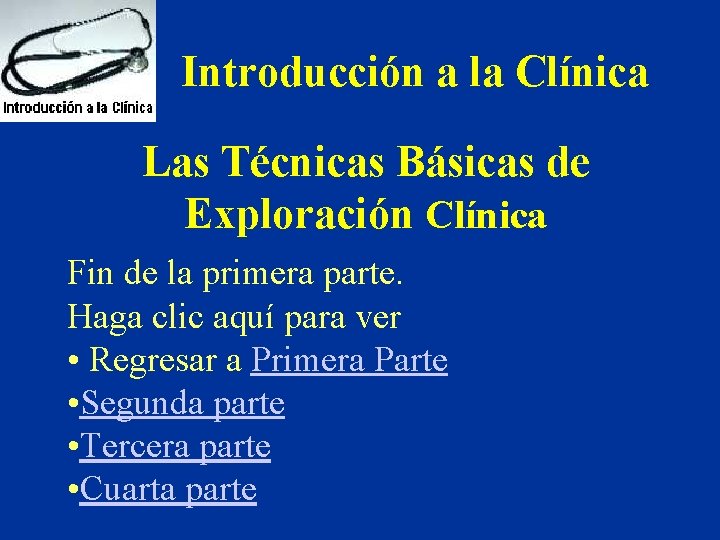 Introducción a la Clínica

Introducción a la Clínica

Las Técnicas Básicas de Exploración Clínica

Fin de la primera parte.
Haga clic aquí para ver
• Regresar a Primera Parte
•Segunda parte
•Tercera parte
•Cuarta parte